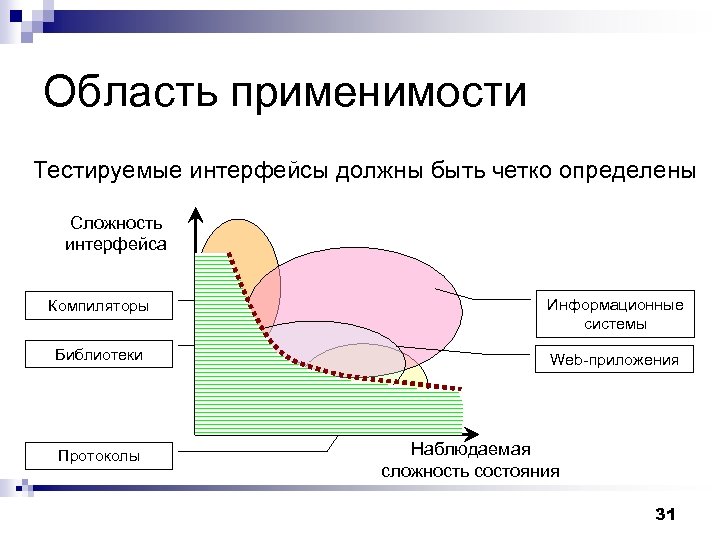 Область применимости

Тестируемые интерфейсы должны быть четко определены

Сложность интерфейса

Компиляторы

Библиотеки

Протоколы

Информационные системы

Web-приложения

Наблюдаемая сложность состояния

31